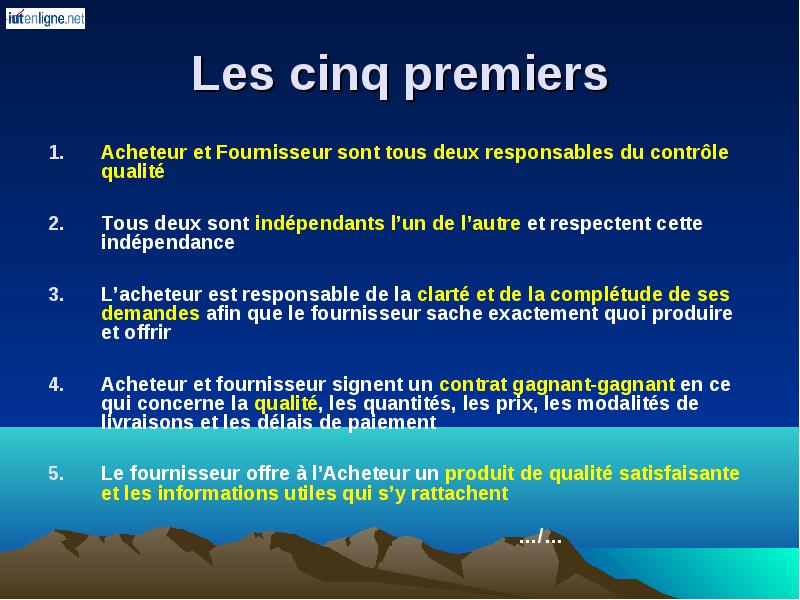 iutenligne.net

Les cinq premiers

1. Acheteur et Fournisseur sont tous deux responsables du contrôle qualité

2. Tous deux sont indépendants l'un de l'autre et respectent cette indépendance

3. L'acheteur est responsable de la clarté et de la complétude de ses demandes afin que le fournisseur sache exactement quoi produire et offrir

4. Acheteur et fournisseur signent un contrat gagnant-gagnant en ce qui concerne la qualité, les quantités, les prix, les modalités de livraisons et les délais de paiement

5. Le fournisseur offre à l'Acheteur un produit de qualité satisfaisante et les informations utiles qui s'y rattachent

.../...